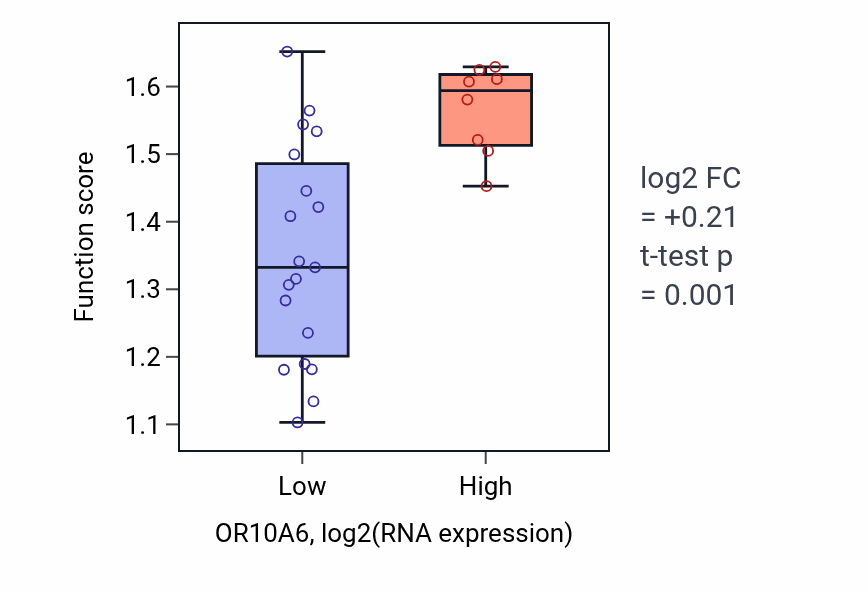 Function score

1.6
1.5
1.4
1.3
1.2
1.1

Low
High

OR10A6, log2(RNA expression)

log2 FC
= +0.21
t-test p
= 0.001